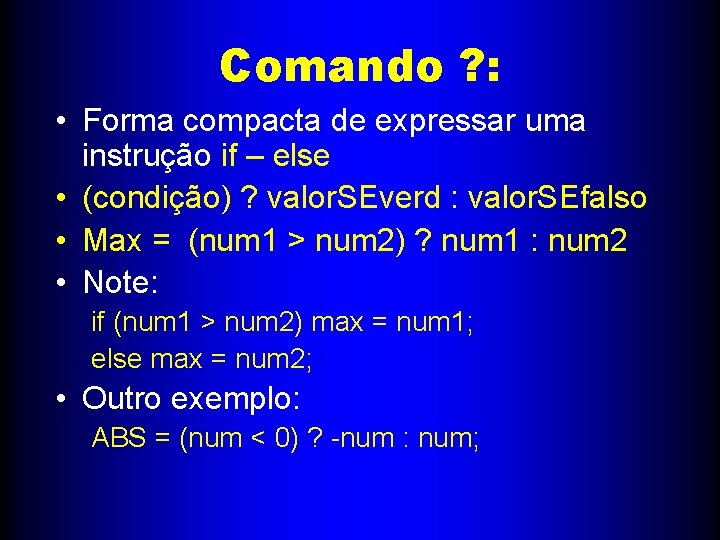 Comando ?:

• Forma compacta de expressar uma instrução if – else

• (condição) ? valorSEverd : valorSEfalso

• Max = (num1 > num2) ? num1 : num2

• Note:

if (num1 > num2) max = num1;
else max = num2;

• Outro exemplo:

ABS = (num < 0) ? -num : num;